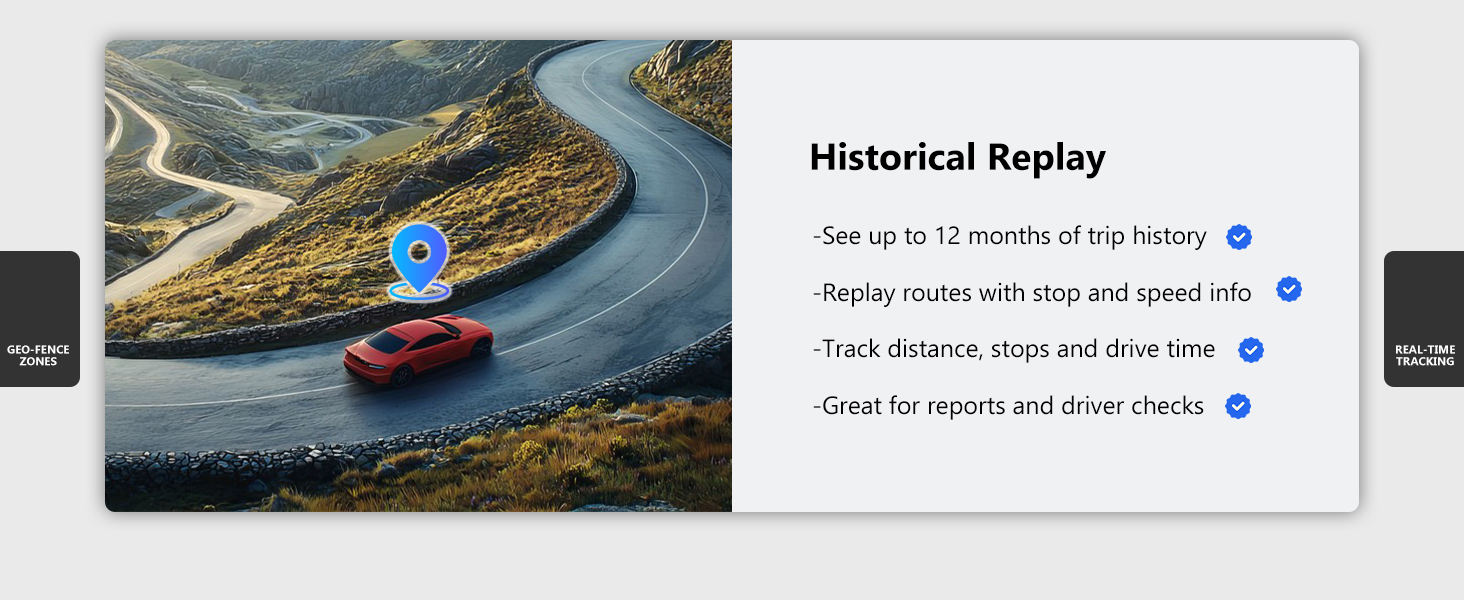 GEO-FENCE ZONES

Historical Replay

-See up to 12 months of trip history

-Replay routes with stop and speed info

-Track distance, stops and drive time

-Great for reports and driver checks

REAL-TIME TRACKING